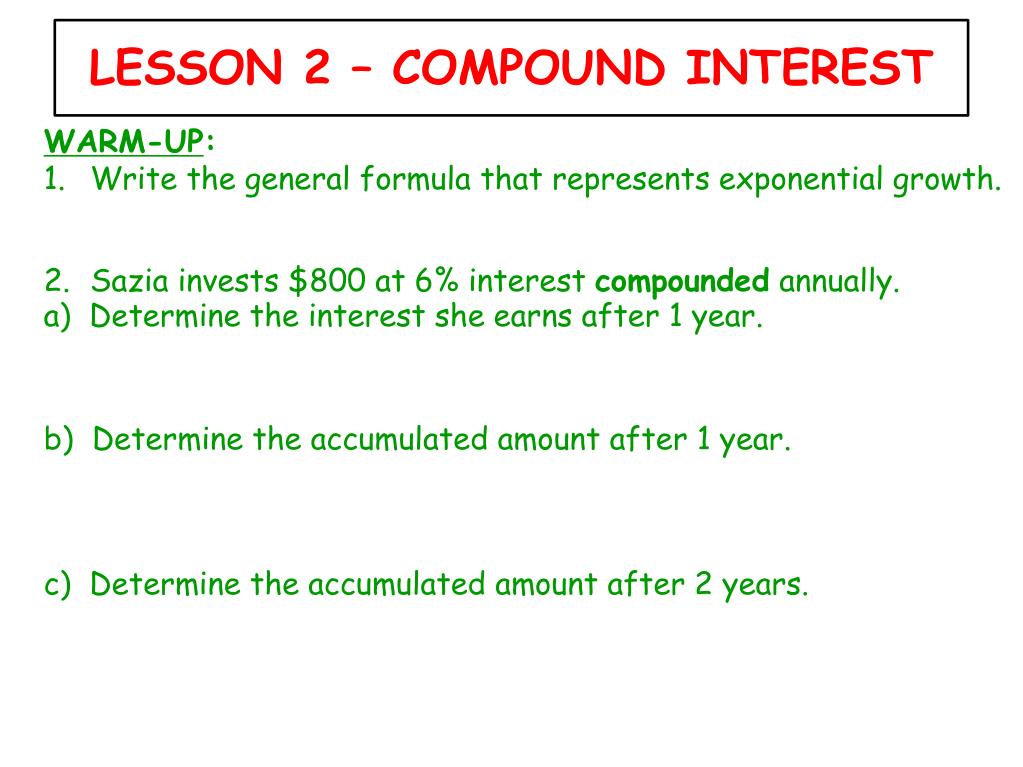 LESSON 2 – COMPOUND INTEREST

WARM-UP:
1. Write the general formula that represents exponential growth.

2. Sazia invests \$800 at 6% interest compounded annually.
a) Determine the interest she earns after 1 year.

b) Determine the accumulated amount after 1 year.

c) Determine the accumulated amount after 2 years.